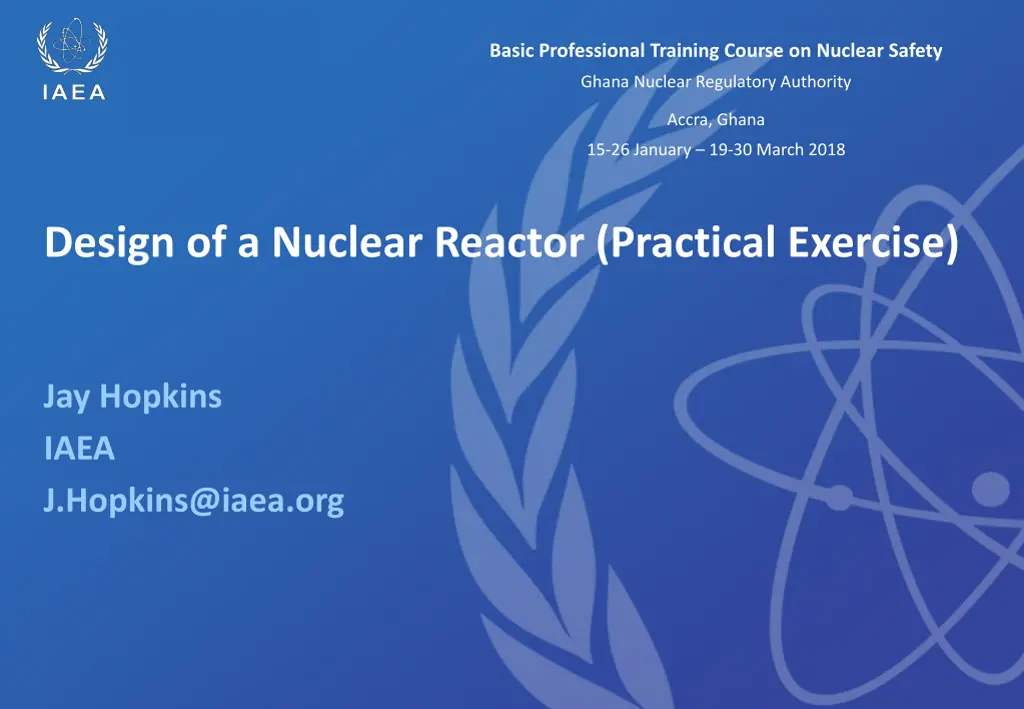 IAEA

Basic Professional Training Course on Nuclear Safety
Ghana Nuclear Regulatory Authority

Accra, Ghana
15-26 January – 19-30 March 2018

Design of a Nuclear Reactor (Practical Exercise)

Jay Hopkins
IAEA
J.Hopkins@iaea.org